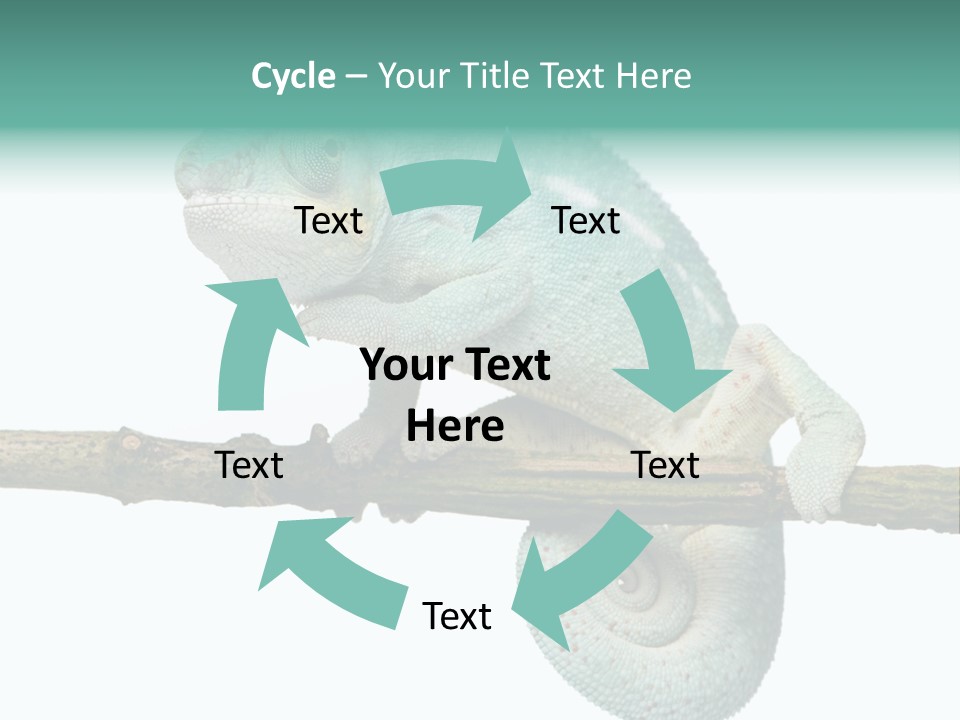 Cycle – Your Title Text Here

Text

Text

Your Text Here

Text

Text

Text